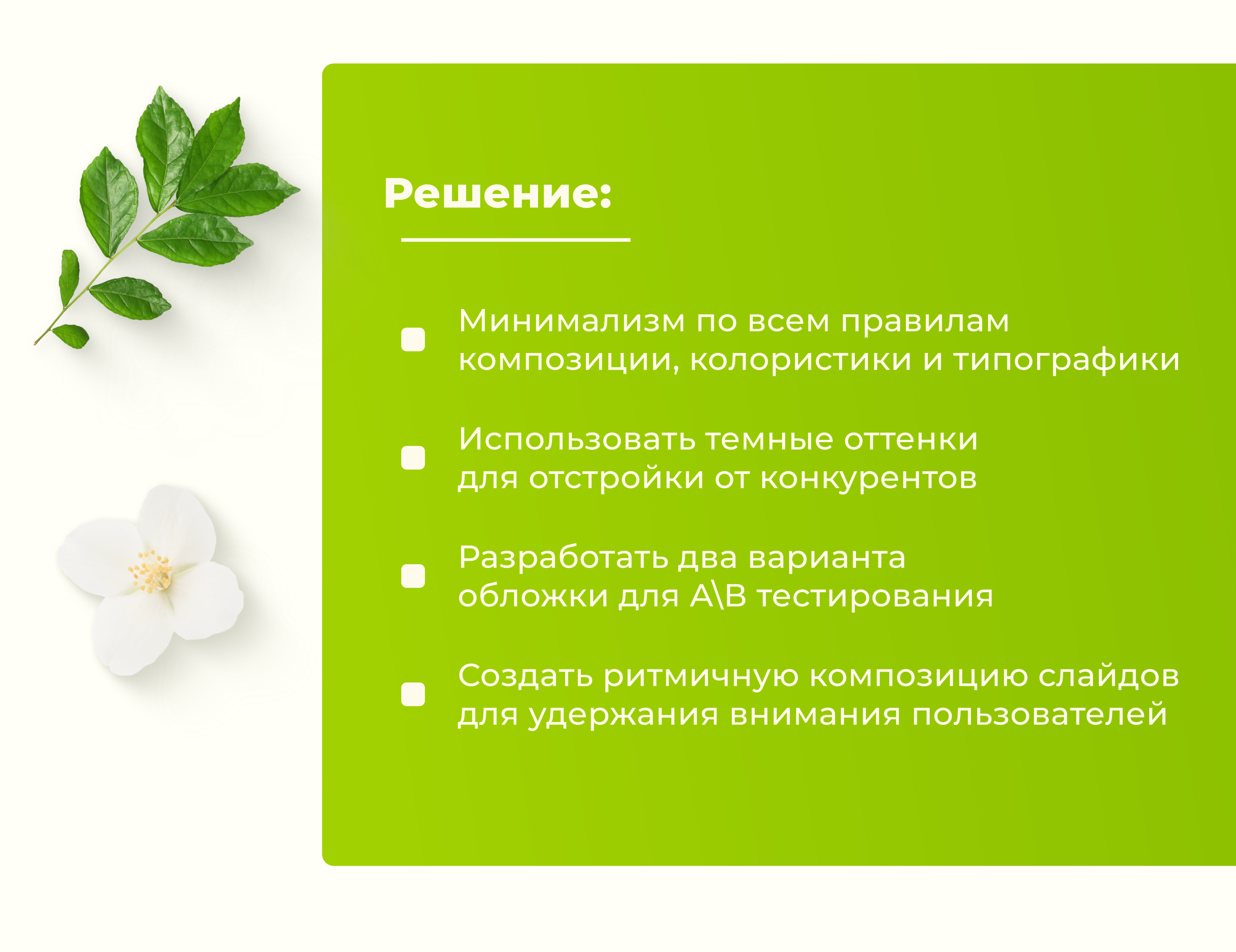 Решение:

Минимализм по всем правилам композиции, колористики и типографики

Использовать темные оттенки для отстройки от конкурентов

Разработать два варианта обложки для A\B тестирования

Создать ритмичную композицию слайдов для удержания внимания пользователей